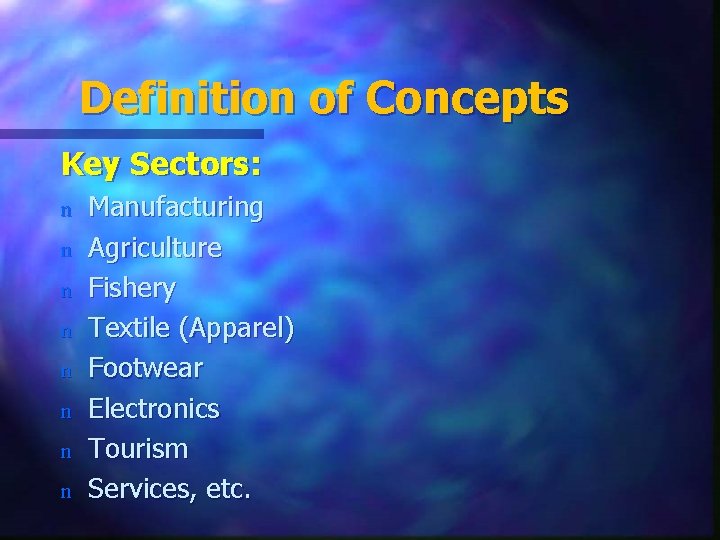 Definition of Concepts

Key Sectors:

n Manufacturing
n Agriculture
n Fishery
n Textile (Apparel)
n Footwear
n Electronics
n Tourism
n Services, etc.